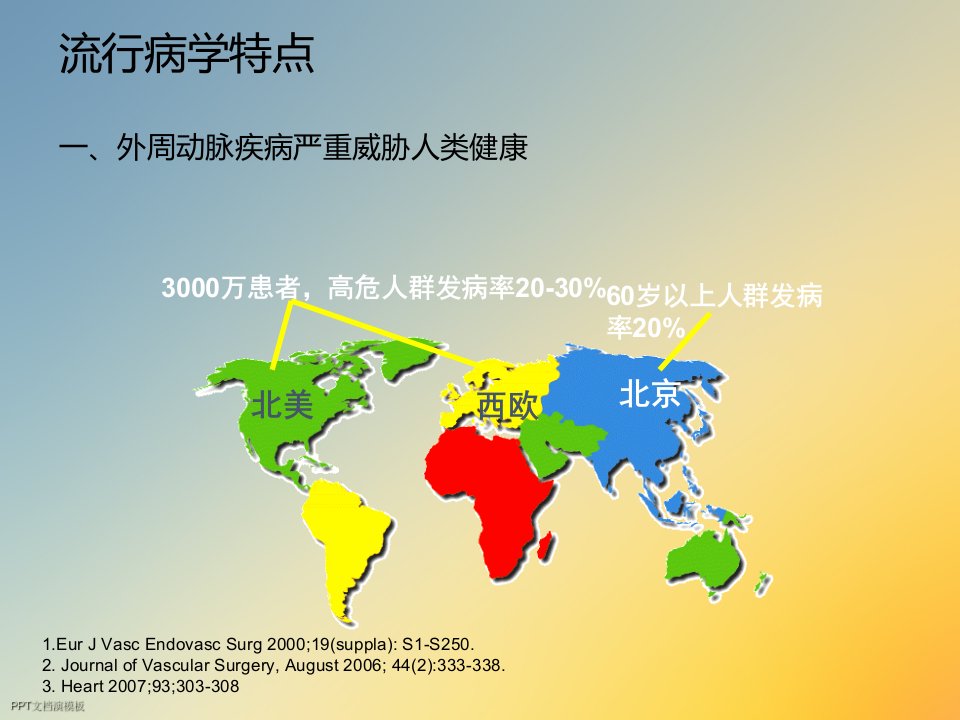 流行病学特点

一、外周动脉疾病严重威胁人类健康

3000万患者，高危人群发病率20-30%

60岁以上人群发病率20%

北美

西欧

北京

1.Eur J Vasc Endovasc Surg 2000;19(suppla): S1-S250.
2. Journal of Vascular Surgery, August 2006; 44(2):333-338.
3. Heart 2007;93;303-308

PPT文档演模板